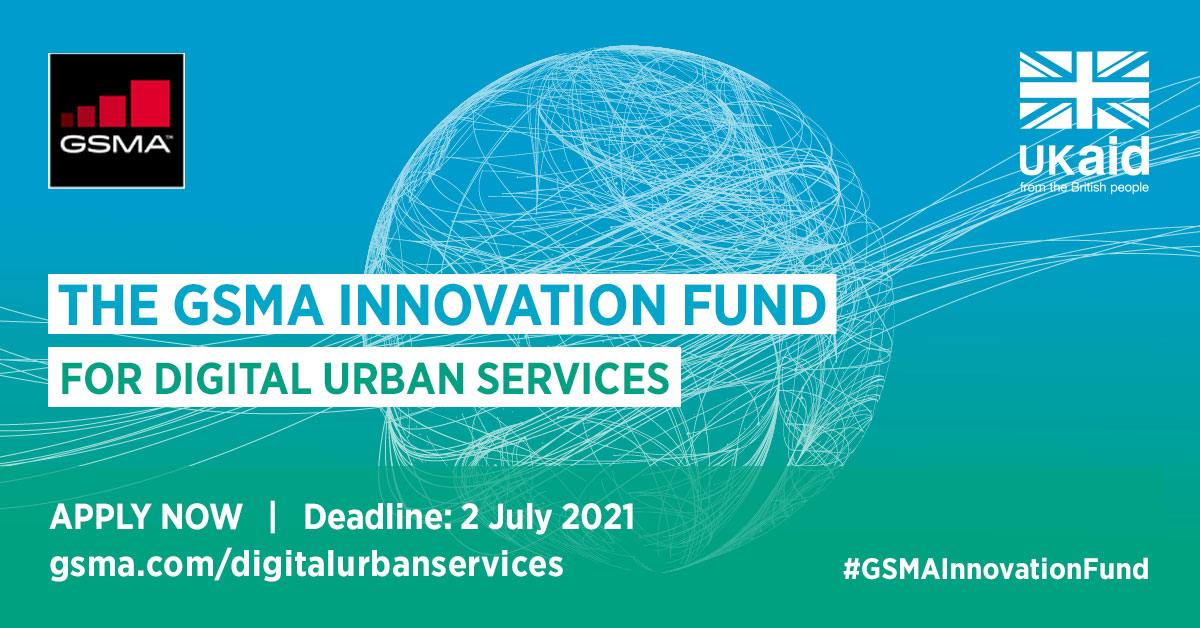 GSMA

UKaid
from the British people

THE GSMA INNOVATION FUND

FOR DIGITAL URBAN SERVICES

APPLY NOW | Deadline: 2 July 2021
gsma.com/digitalurbanservices

#GSMAInnovationFund